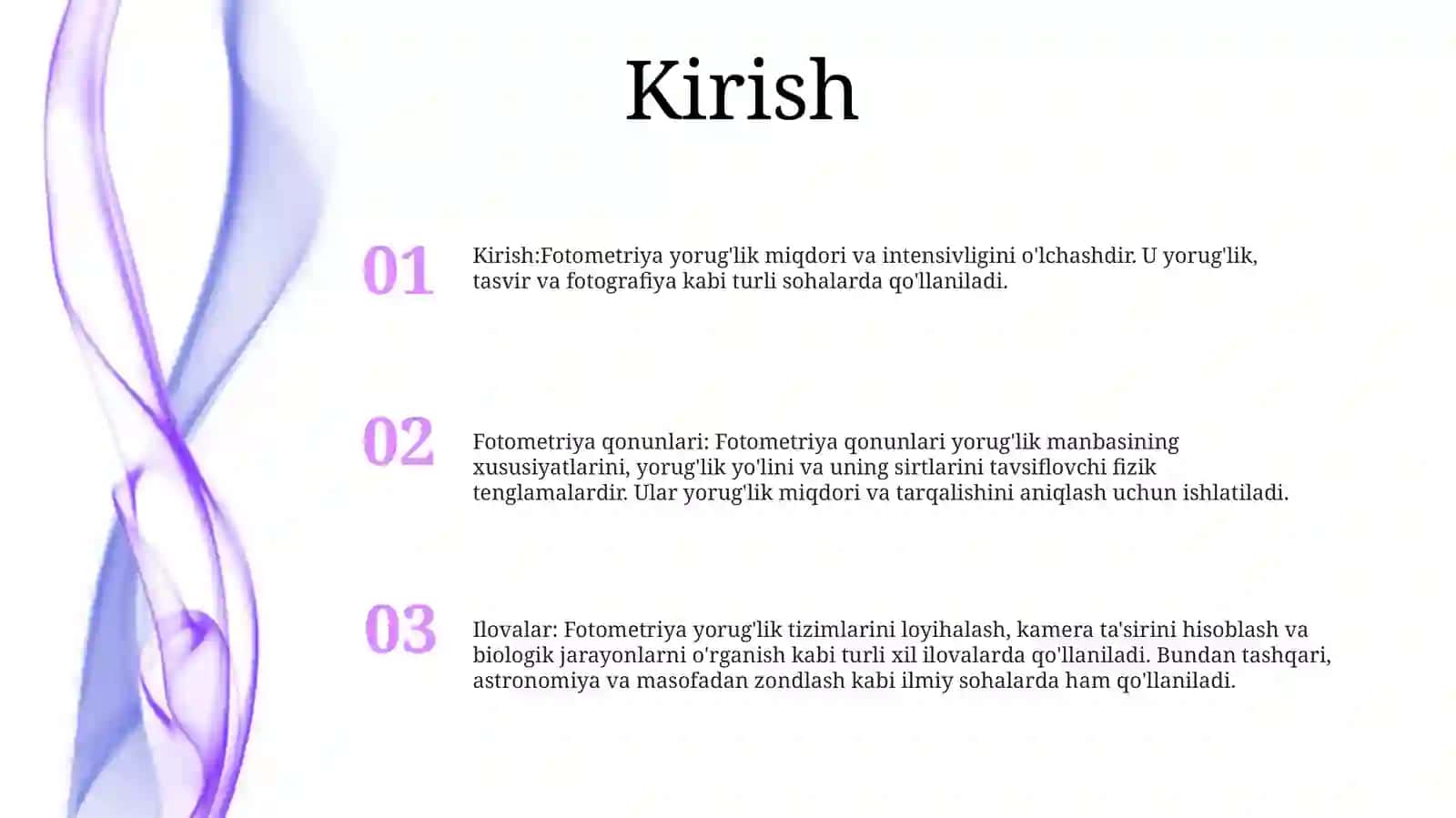 Kirish

01

Kirish:Fotometriya yorug'lik miqdori va intensivligini o'lchashdir. U yorug'lik, tasvir va fotografiya kabi turli sohalarda qo'llaniladi.

02

Fotometriya qonunlari: Fotometriya qonunlari yorug'lik manbasining xususiyatlarini, yorug'lik yo'lini va uning sirtlarini tavsiflovchi fizik tenglamalardir. Ular yorug'lik miqdori va tarqalishini aniqlash uchun ishlatiladi.

03

Ilovalar: Fotometriya yorug'lik tizimlarini loyihalash, kamera ta'sirini hisoblash va biologik jarayonlarni o'rganish kabi turli xil ilovalarda qo'llaniladi. Bundan tashqari, astronomiya va masofadan zondlash kabi ilmiy sohalarda ham qo'llaniladi.